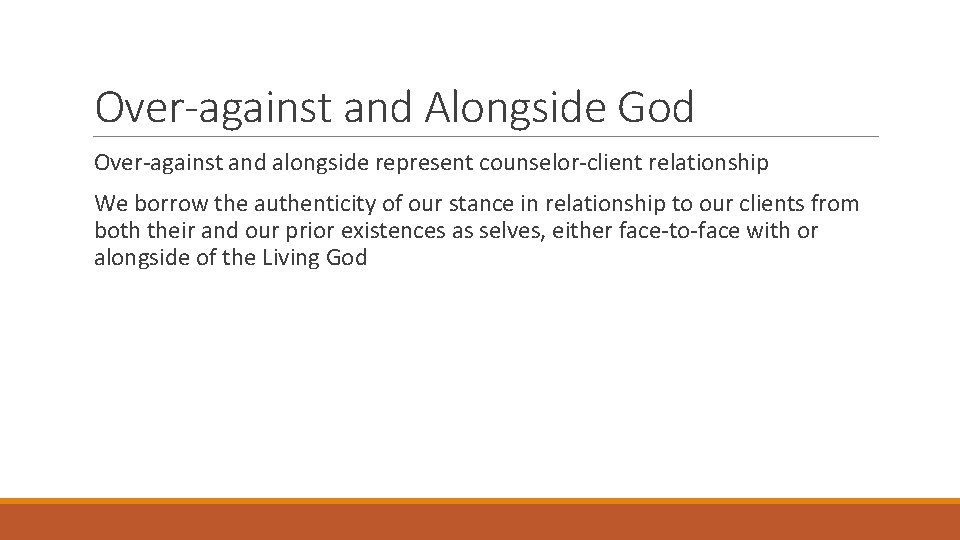 Over-against and Alongside God

Over-against and alongside represent counselor-client relationship

We borrow the authenticity of our stance in relationship to our clients from both their and our prior existences as selves, either face-to-face with or alongside of the Living God